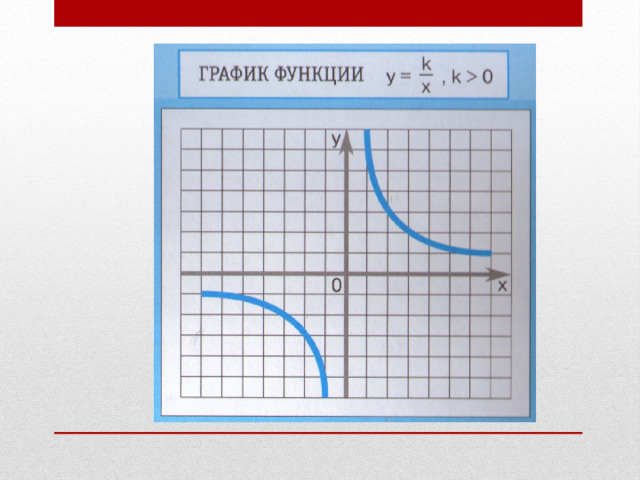 ГРАФИК ФУНКЦИИ $y = \frac{k}{x}$, $k > 0$

y

0

x